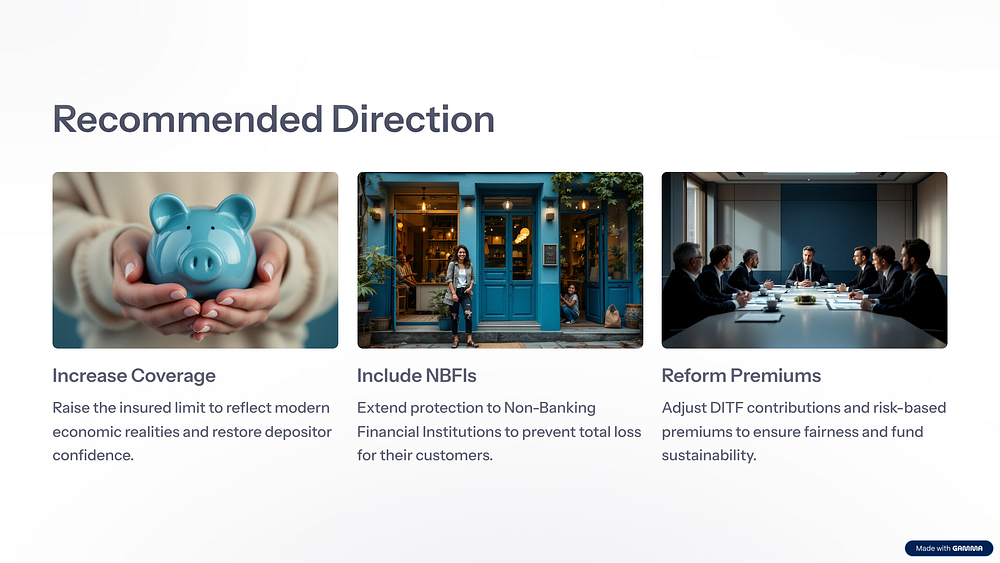 Recommended Direction

Increase Coverage

Raise the insured limit to reflect modern economic realities and restore depositor confidence.

Include NBFIs

Extend protection to Non-Banking Financial Institutions to prevent total loss for their customers.

Reform Premiums

Adjust DITF contributions and risk-based premiums to ensure fairness and fund sustainability.

Made with GAMMA